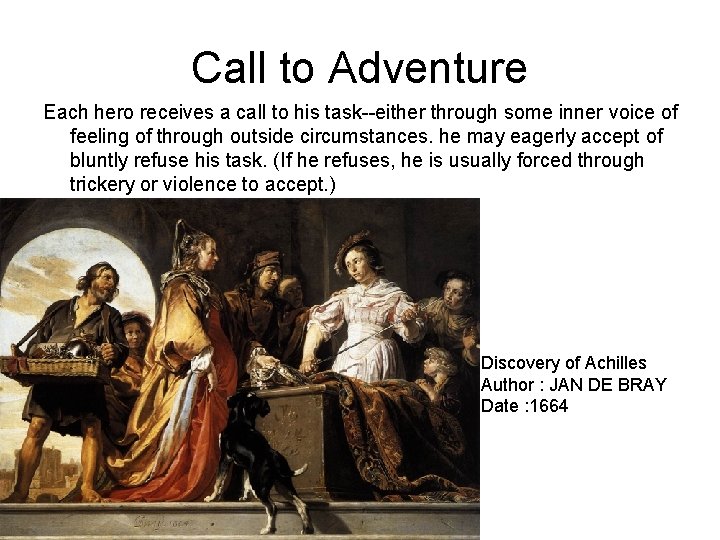 Call to Adventure

Each hero receives a call to his task--either through some inner voice of feeling of through outside circumstances. he may eagerly accept of bluntly refuse his task. (If he refuses, he is usually forced through trickery or violence to accept.)

Discovery of Achilles
Author : JAN DE BRAY
Date :1664